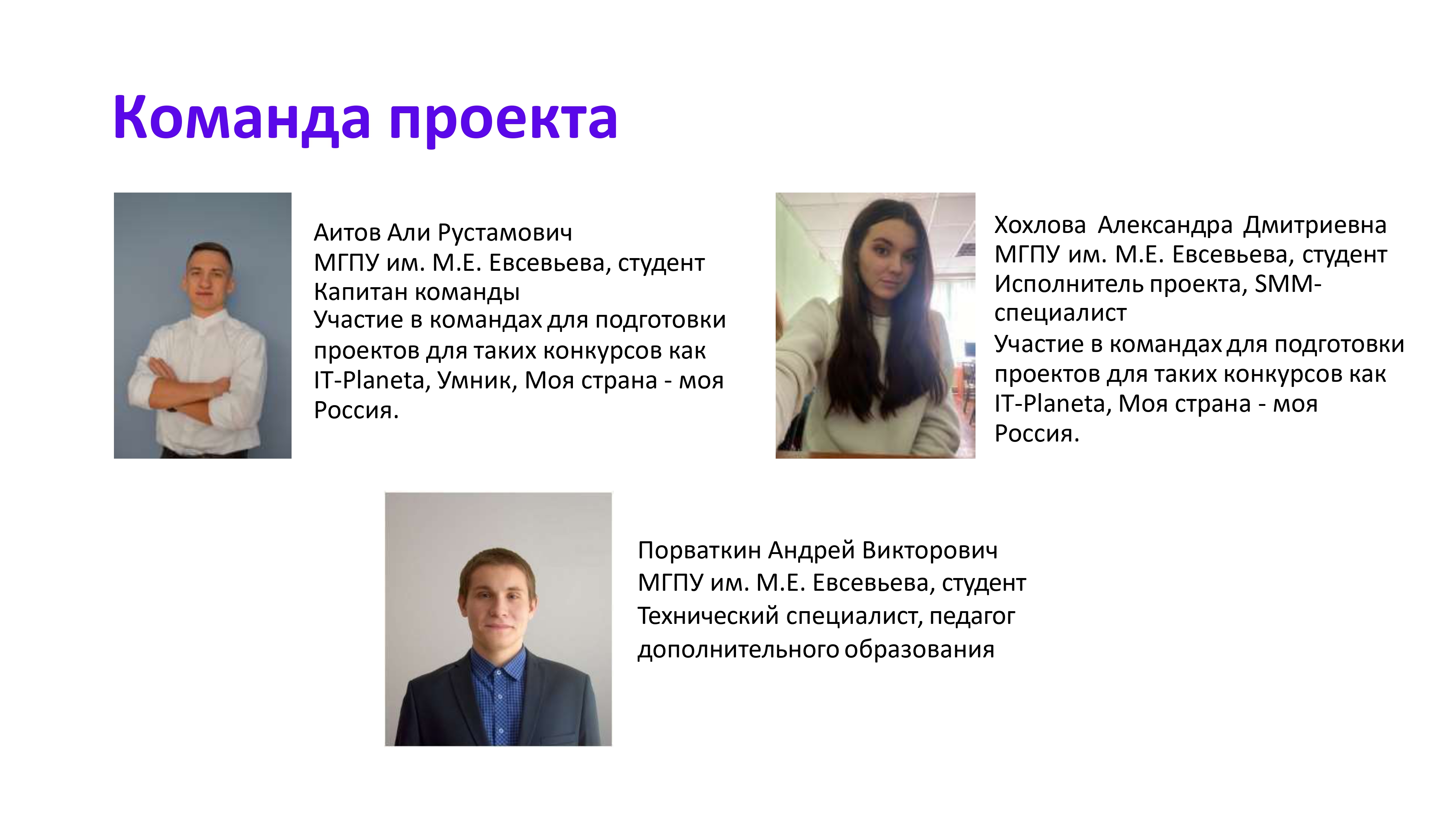 Команда проекта

Аитов Али Рустамович
МГПУ им. М.Е. Евсевьева, студент
Капитан команды
Участие в командах для подготовки проектов для таких конкурсов как IT-Planeta, Умник, Моя страна - моя Россия.

Хохлова Александра Дмитриевна
МГПУ им. М.Е. Евсевьева, студент
Исполнитель проекта, SMM-специалист
Участие в командах для подготовки проектов для таких конкурсов как IT-Planeta, Моя страна - моя Россия.

Порваткин Андрей Викторович
МГПУ им. М.Е. Евсевьева, студент
Технический специалист, педагог дополнительного образования